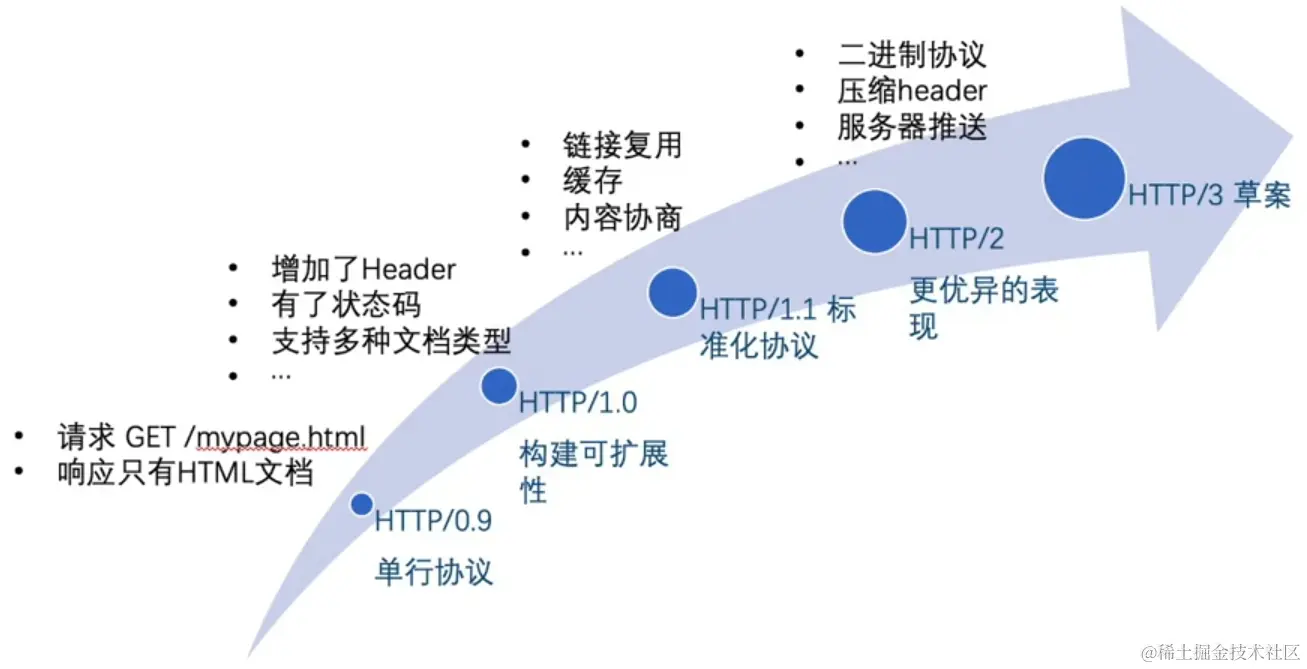 • 请求 GET /mypage.html
• 响应只有HTML文档

HTTP/0.9
单行协议

• 增加了Header
• 有了状态码
• 支持多种文档类型
• …

HTTP/1.0
构建可扩展性

• 链接复用
• 缓存
• 内容协商
• …

HTTP/1.1 标准化协议

• 二进制协议
• 压缩header
• 服务器推送
• …

HTTP/2
更优异的表现

HTTP/3 草案

@稀土掘金技术社区